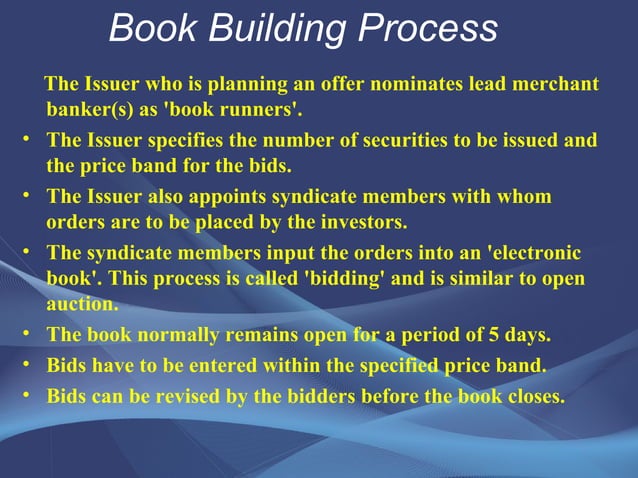 Book Building Process

The Issuer who is planning an offer nominates lead merchant banker(s) as 'book runners'.

• The Issuer specifies the number of securities to be issued and the price band for the bids.
• The Issuer also appoints syndicate members with whom orders are to be placed by the investors.
• The syndicate members input the orders into an 'electronic book'. This process is called 'bidding' and is similar to open auction.
• The book normally remains open for a period of 5 days.
• Bids have to be entered within the specified price band.
• Bids can be revised by the bidders before the book closes.